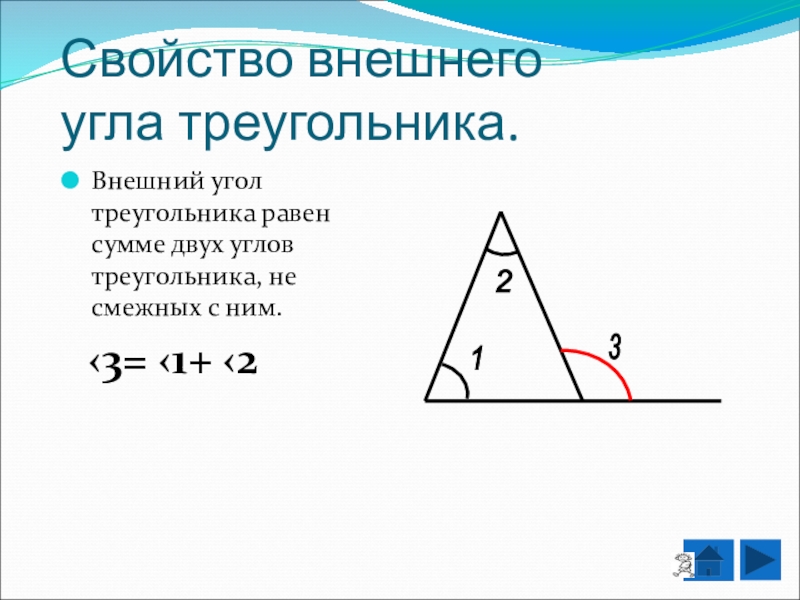 Свойство внешнего угла треугольника.

Внешний угол треугольника равен сумме двух углов треугольника, не смежных с ним.

‹3= ‹1+ ‹2

2

1

3